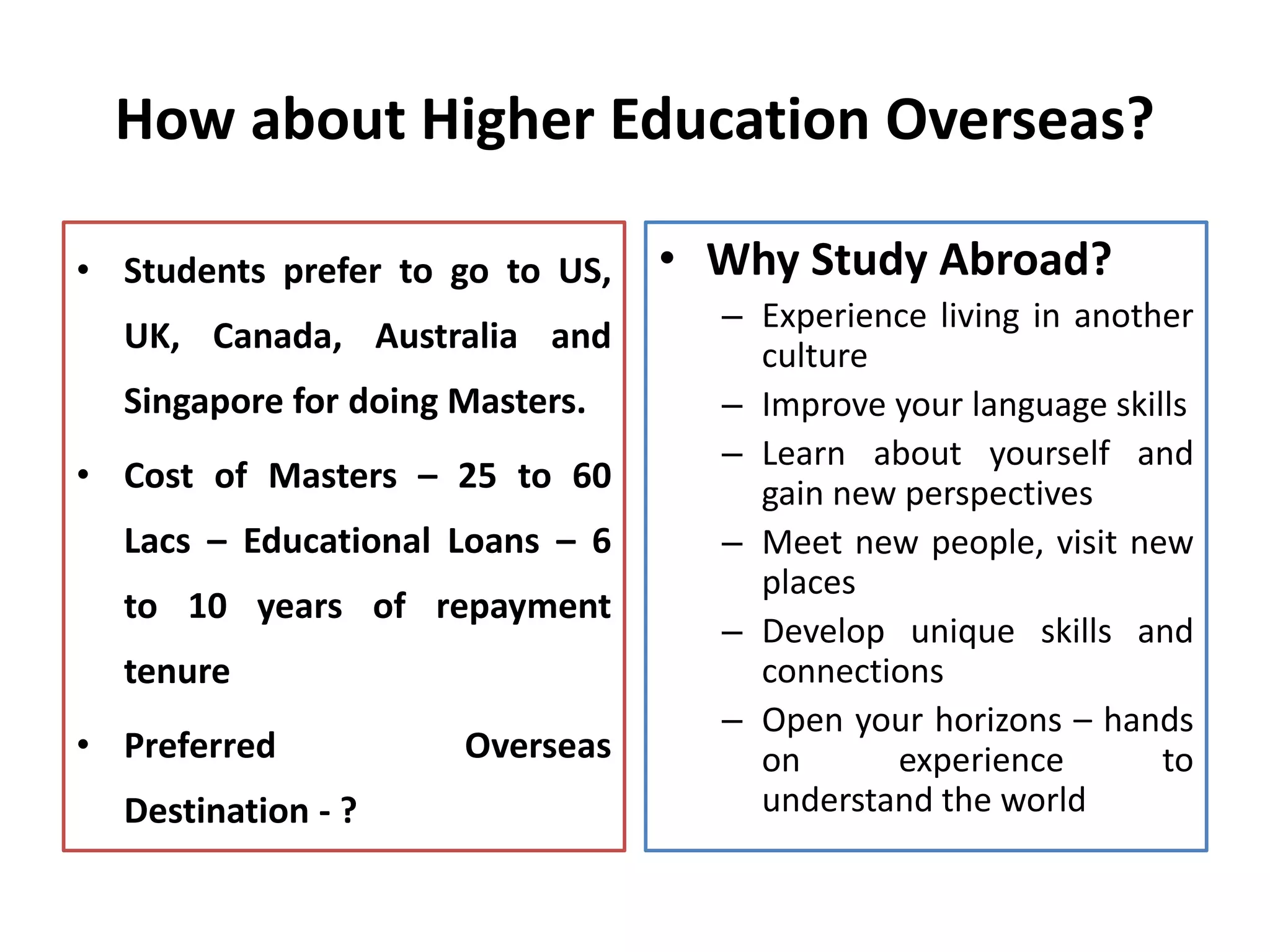 How about Higher Education Overseas?

• Students prefer to go to US, UK, Canada, Australia and Singapore for doing Masters.

• Cost of Masters – 25 to 60 Lacs – Educational Loans – 6 to 10 years of repayment tenure

• Preferred Overseas Destination - ?

• Why Study Abroad?
– Experience living in another culture
– Improve your language skills
– Learn about yourself and gain new perspectives
– Meet new people, visit new places
– Develop unique skills and connections
– Open your horizons – hands on experience to understand the world